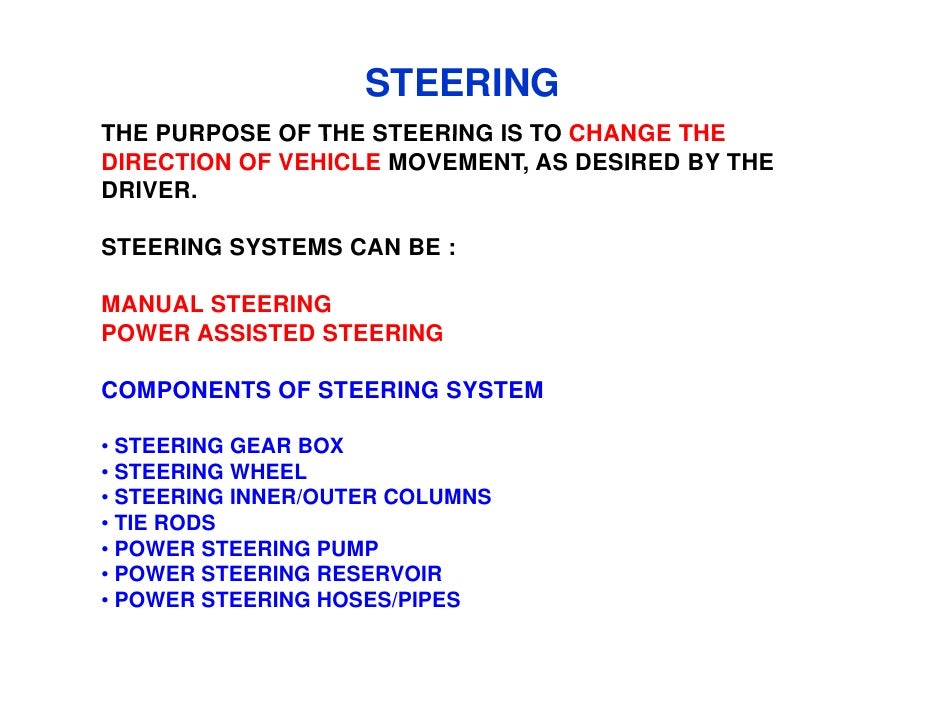 STEERING

THE PURPOSE OF THE STEERING IS TO CHANGE THE DIRECTION OF VEHICLE MOVEMENT, AS DESIRED BY THE DRIVER.

STEERING SYSTEMS CAN BE :

MANUAL STEERING
POWER ASSISTED STEERING

COMPONENTS OF STEERING SYSTEM

• STEERING GEAR BOX
• STEERING WHEEL
• STEERING INNER/OUTER COLUMNS
• TIE RODS
• POWER STEERING PUMP
• POWER STEERING RESERVOIR
• POWER STEERING HOSES/PIPES